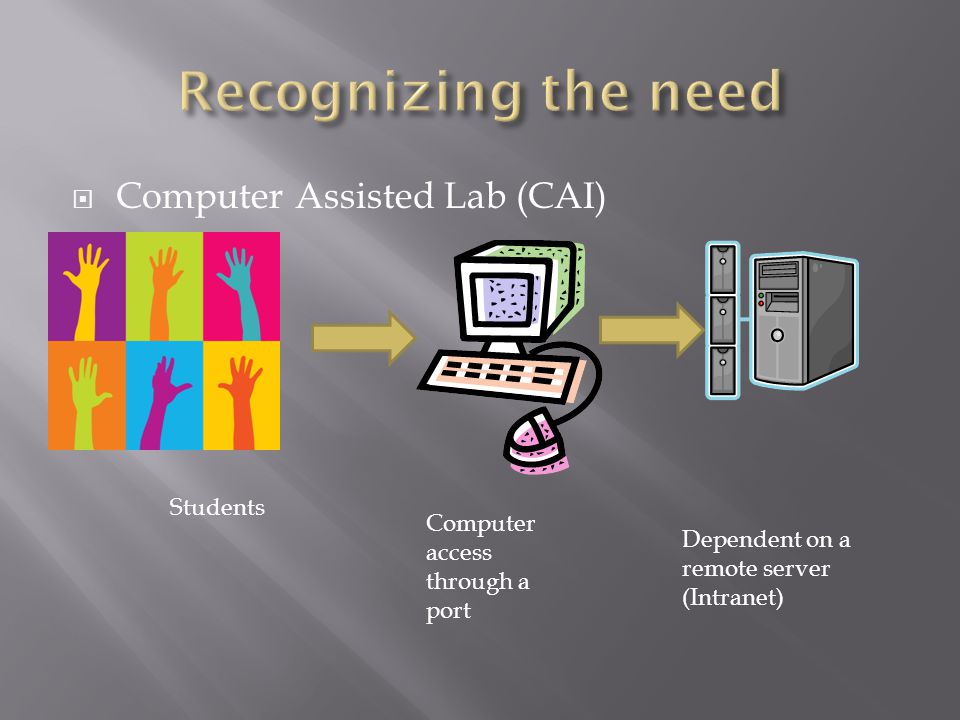 Recognizing the need

Computer Assisted Lab (CAI)

Students

Computer access through a port

Dependent on a remote server (Intranet)